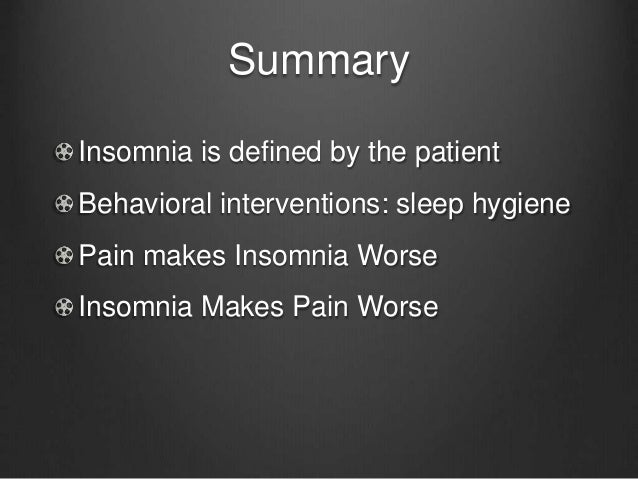 Summary

Insomnia is defined by the patient

Behavioral interventions: sleep hygiene

Pain makes Insomnia Worse

Insomnia Makes Pain Worse